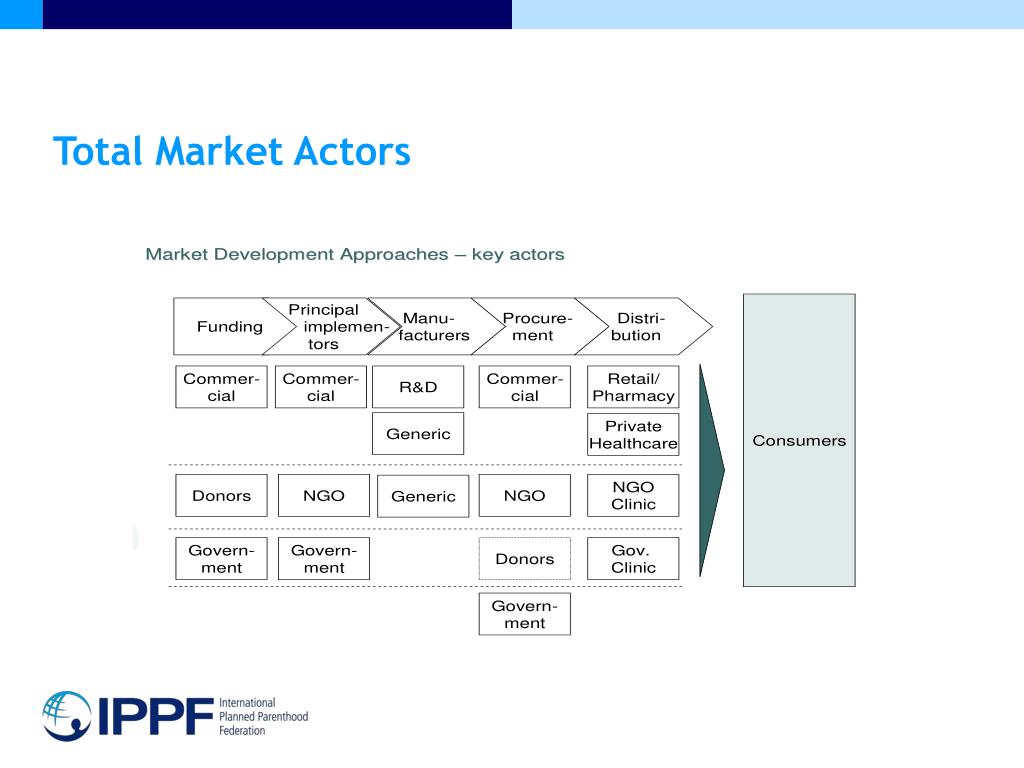 Total Market Actors

Market Development Approaches – key actors

Funding
Principal implementors
Manufacturers
Procurement
Distribution

Commercial
Commercial
R&D
Commercial
Retail/ Pharmacy

Generic
Private Healthcare

Donors
NGO
Generic
NGO
NGO Clinic

Government
Government
Donors
Gov. Clinic

Government

Consumers

IPPF International Planned Parenthood Federation